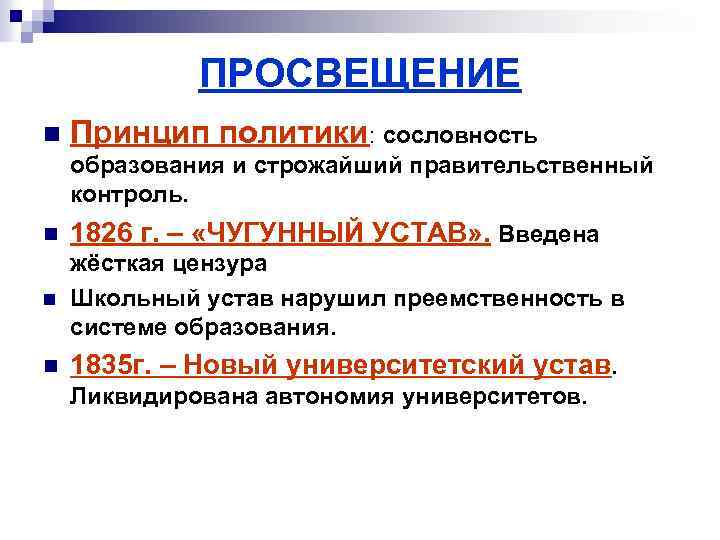 ПРОСВЕЩЕНИЕ

Принцип политики: сословность образования и строжайший правительственный контроль.

1826 г. – «ЧУГУННЫЙ УСТАВ». Введена жёсткая цензура

Школьный устав нарушил преемственность в системе образования.

1835г. – Новый университетский устав. Ликвидирована автономия университетов.